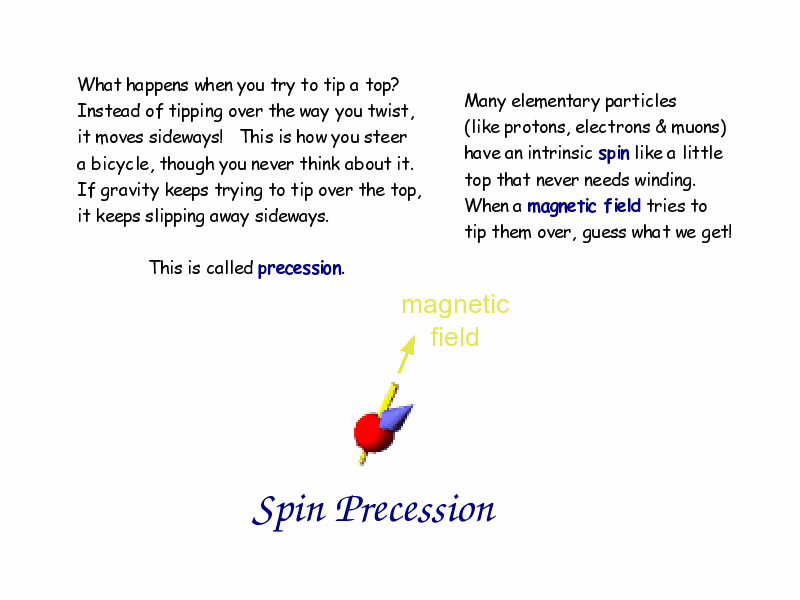 What happens when you try to tip a top? Instead of tipping over the way you twist, it moves sideways! This is how you steer a bicycle, though you never think about it. If gravity keeps trying to tip over the top, it keeps slipping away sideways.

This is called precession.

Many elementary particles (like protons, electrons & muons) have an intrinsic spin like a little top that never needs winding. When a magnetic field tries to tip them over, guess what we get!

magnetic field

Spin Precession